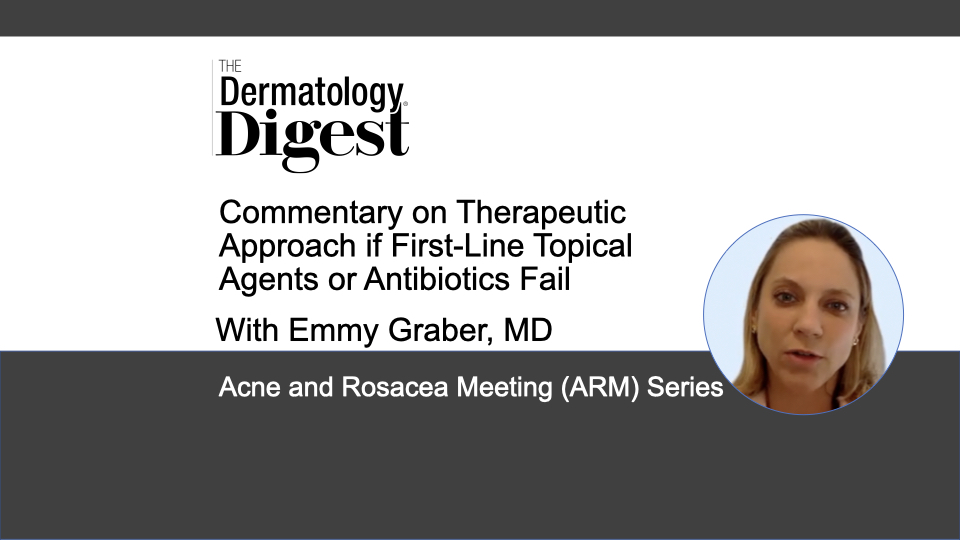 THE
Dermatology
Digest

Commentary on Therapeutic Approach if First-Line Topical Agents or Antibiotics Fail

With Emmy Graber, MD

Acne and Rosacea Meeting (ARM) Series